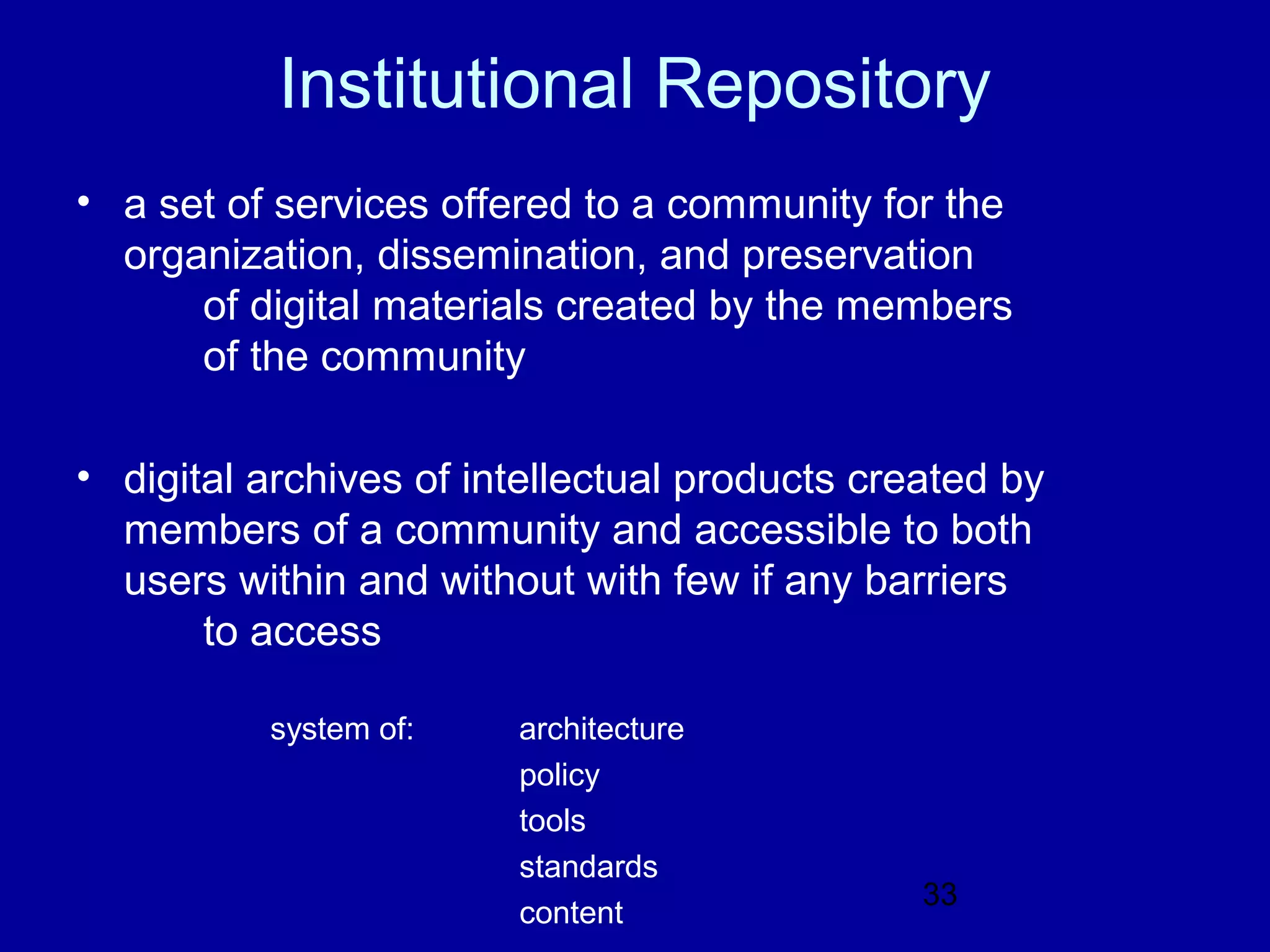 Institutional Repository

• a set of services offered to a community for the organization, dissemination, and preservation of digital materials created by the members of the community

• digital archives of intellectual products created by members of a community and accessible to both users within and without with few if any barriers to access

system of: architecture
policy
tools
standards
content

33